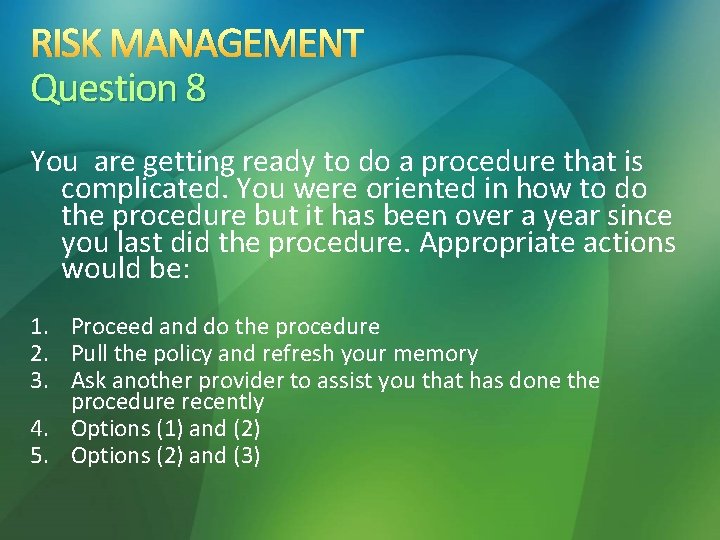 RISK MANAGEMENT
Question 8

You  are getting ready to do a procedure that is complicated. You were oriented in how to do the procedure but it has been over a year since you last did the procedure. Appropriate actions would be:

1. Proceed and do the procedure
2. Pull the policy and refresh your memory
3. Ask another provider to assist you that has done the procedure recently
4. Options (1) and (2)
5. Options (2) and (3)